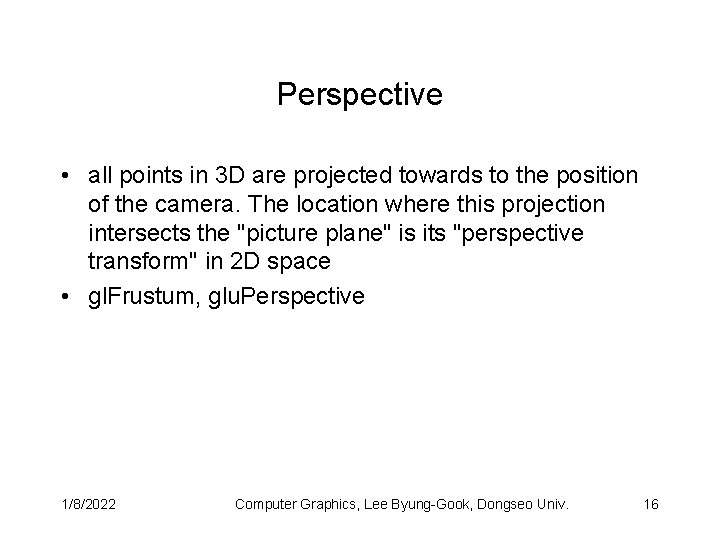 Perspective

• all points in 3D are projected towards to the position of the camera. The location where this projection intersects the "picture plane" is its "perspective transform" in 2D space

• glFrustum, gluPerspective

1/8/2022 Computer Graphics, Lee Byung-Gook, Dongseo Univ. 16